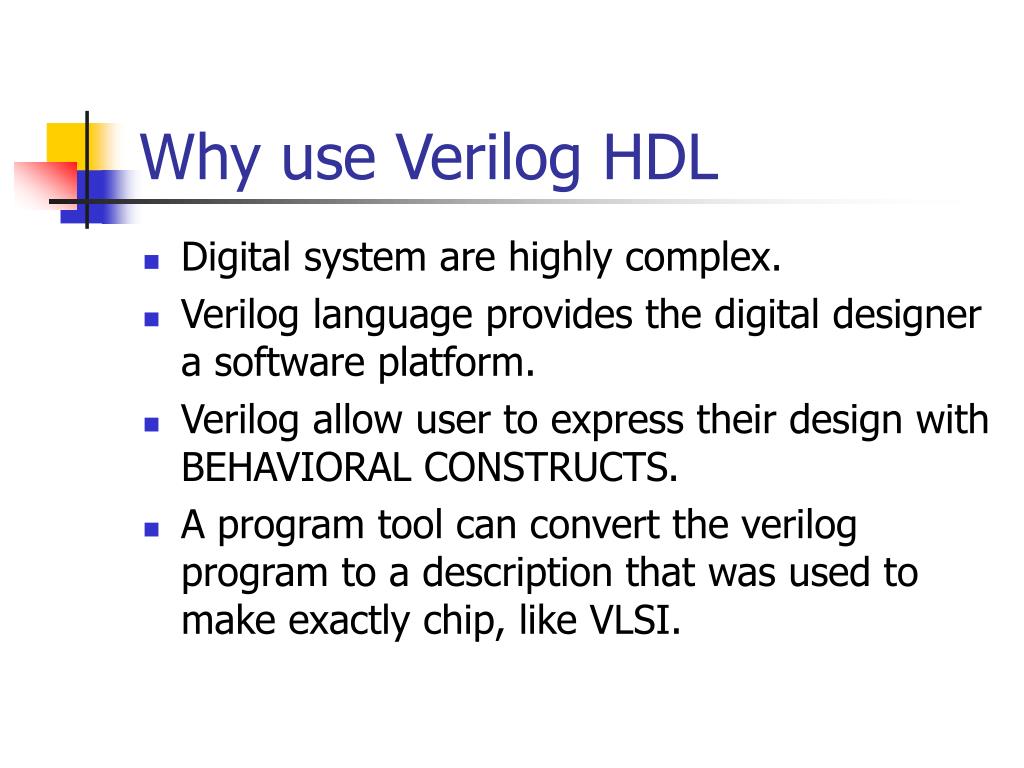 Why use Verilog HDL

- Digital system are highly complex.
- Verilog language provides the digital designer a software platform.
- Verilog allow user to express their design with BEHAVIORAL CONSTRUCTS.
- A program tool can convert the verilog program to a description that was used to make exactly chip, like VLSI.